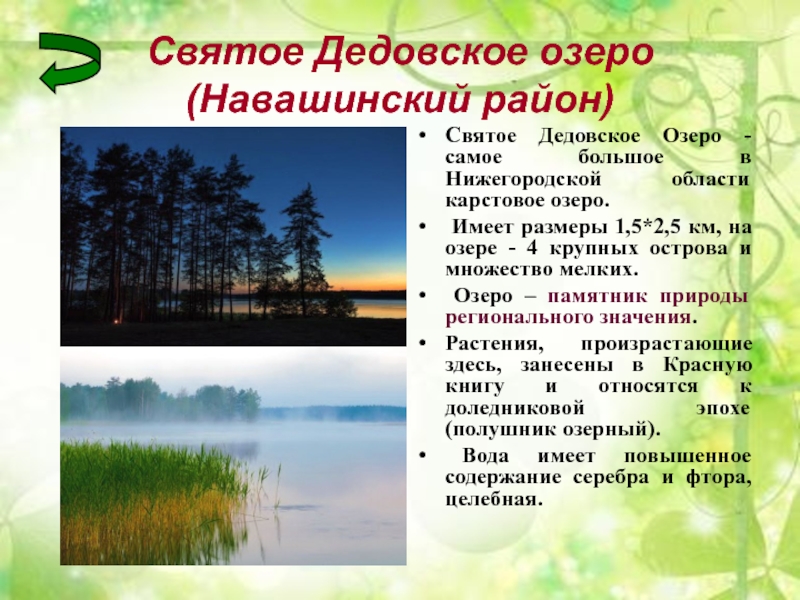 Святое Дедовское озеро (Навашинский район)

• Святое Дедовское Озеро - самое большое в Нижегородской области карстовое озеро.

• Имеет размеры 1,5*2,5 км, на озере - 4 крупных острова и множество мелких.

• Озеро – памятник природы регионального значения.

• Растения, произрастающие здесь, занесены в Красную книгу и относятся к доледниковой эпохе (полушник озерный).

• Вода имеет повышенное содержание серебра и фтора, целебная.